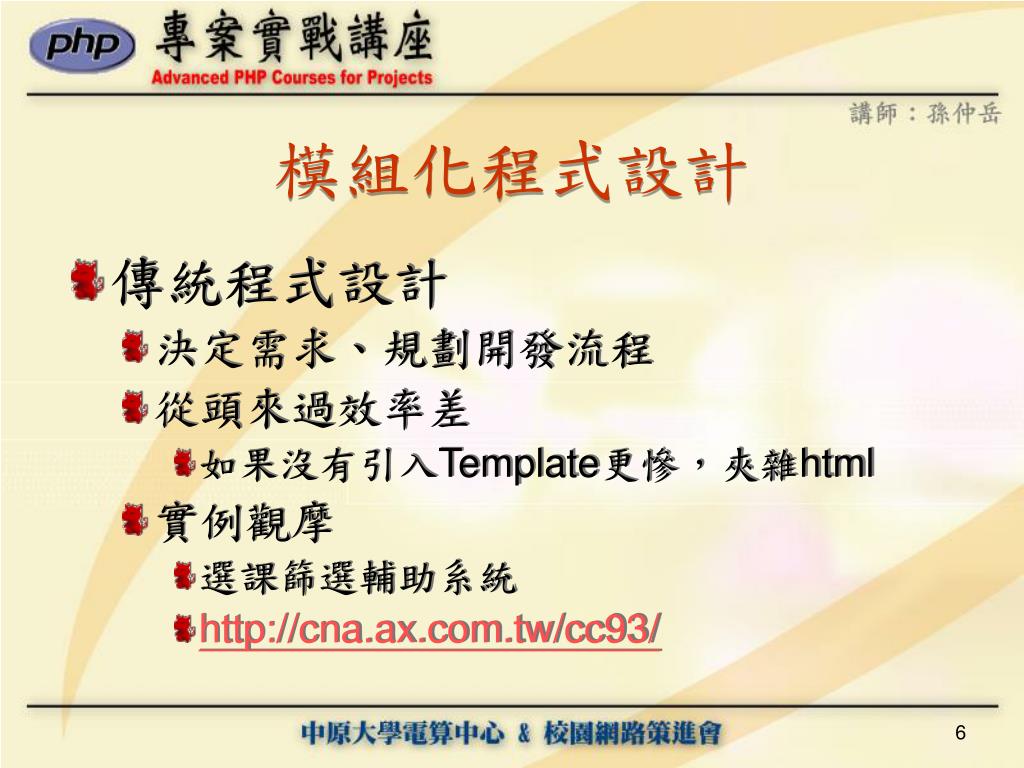 php 專案實戰講座
Advanced PHP Courses for Projects

講師：孫仲岳

模組化程式設計

傳統程式設計
決定需求、規劃開發流程
從頭來過效率差
如果沒有引入Template更慘，夾雜html
實例觀摩
選課篩選輔助系統
http://cna.ax.com.tw/cc93/

中原大學電算中心 & 校園網路策進會

6